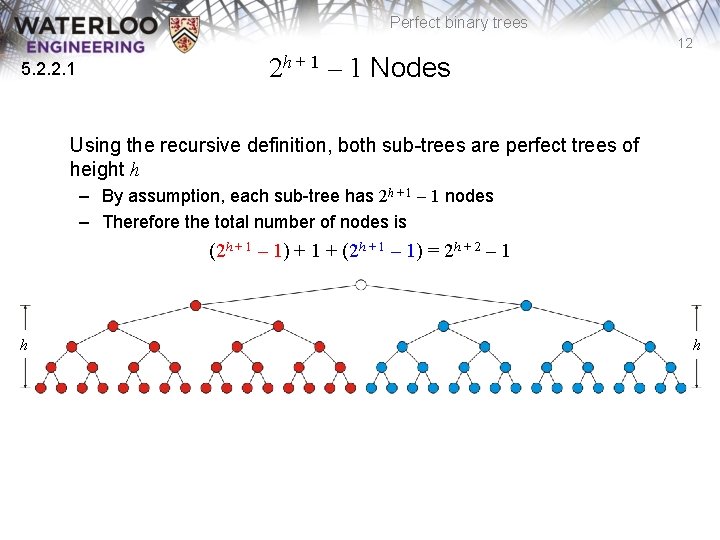 WATERLOO ENGINEERING

Perfect binary trees

12

5.2.2.1

$2^{h+1} - 1$ Nodes

Using the recursive definition, both sub-trees are perfect trees of height $h$

– By assumption, each sub-tree has $2^{h+1} - 1$ nodes

– Therefore the total number of nodes is

$(2^{h+1} - 1) + 1 + (2^{h+1} - 1) = 2^{h+2} - 1$

$h$

$h$